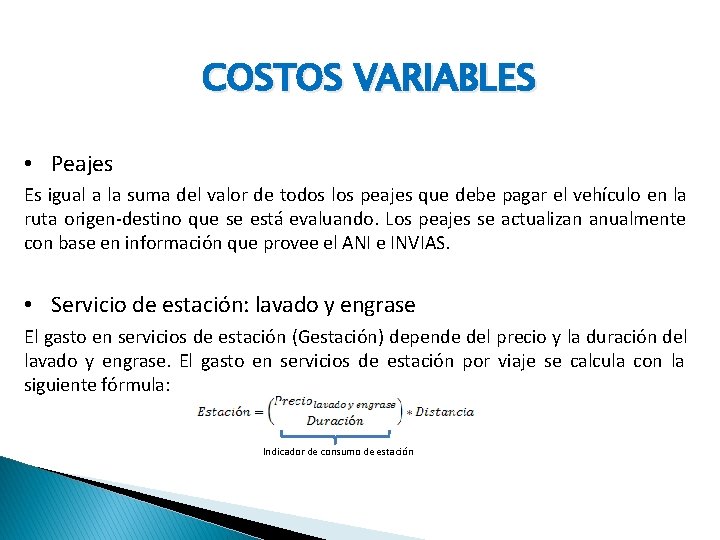 COSTOS VARIABLES

• Peajes

Es igual a la suma del valor de todos los peajes que debe pagar el vehículo en la ruta origen-destino que se está evaluando. Los peajes se actualizan anualmente con base en información que provee el ANI e INVIAS.

• Servicio de estación: lavado y engrase

El gasto en servicios de estación (Gestación) depende del precio y la duración del lavado y engrase. El gasto en servicios de estación por viaje se calcula con la siguiente fórmula:

$Estación = \left(\frac{Precio_{lavado\ y\ engrase}}{Duración}\right) * Distancia$

Indicador de consumo de estación